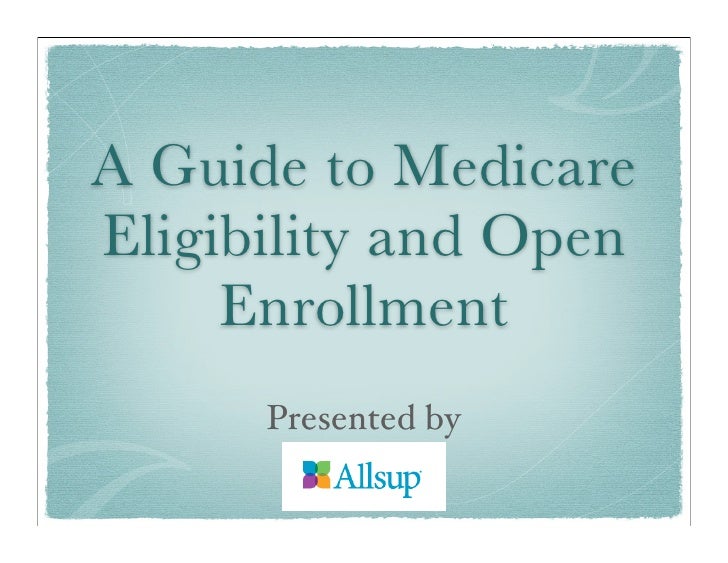 A Guide to Medicare Eligibility and Open Enrollment

Presented by

Allsup